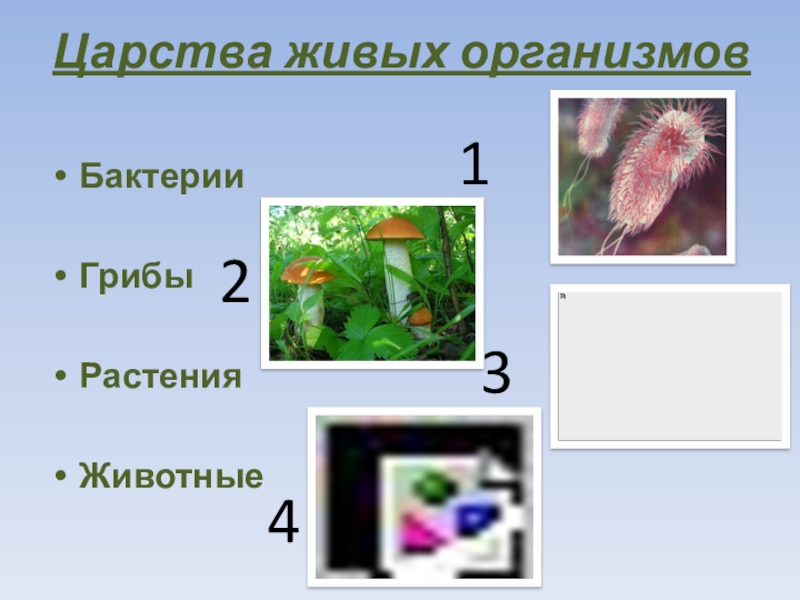 Царства живых организмов

• Бактерии

• Грибы

• Растения

• Животные

1

2

3

4